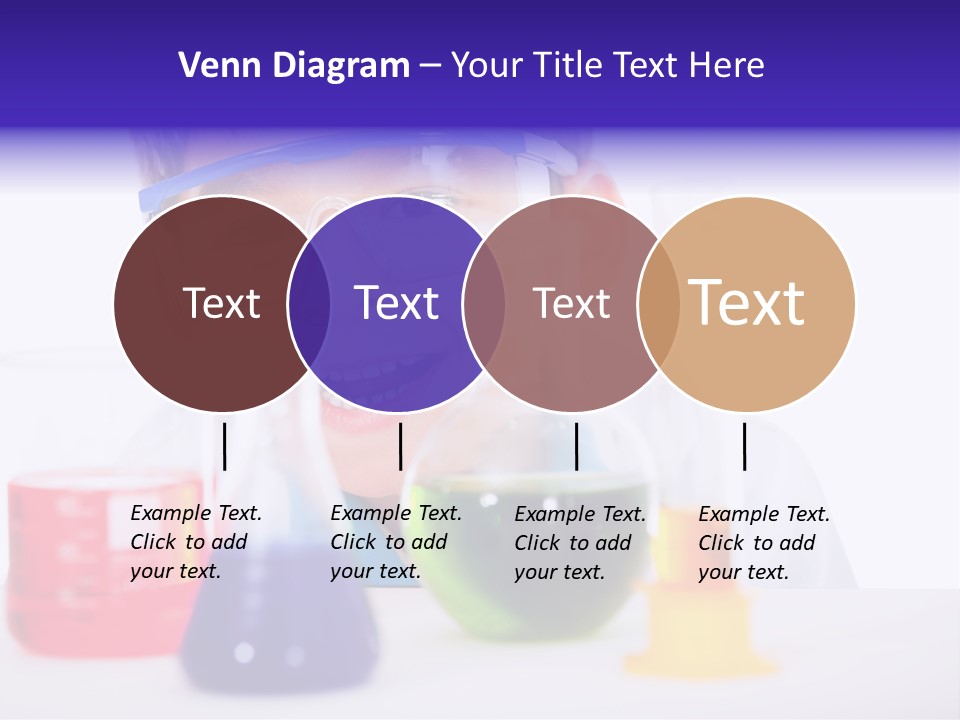 Venn Diagram – Your Title Text Here

Text

Text

Text

Text

Example Text. Click to add your text.

Example Text. Click to add your text.

Example Text. Click to add your text.

Example Text. Click to add your text.